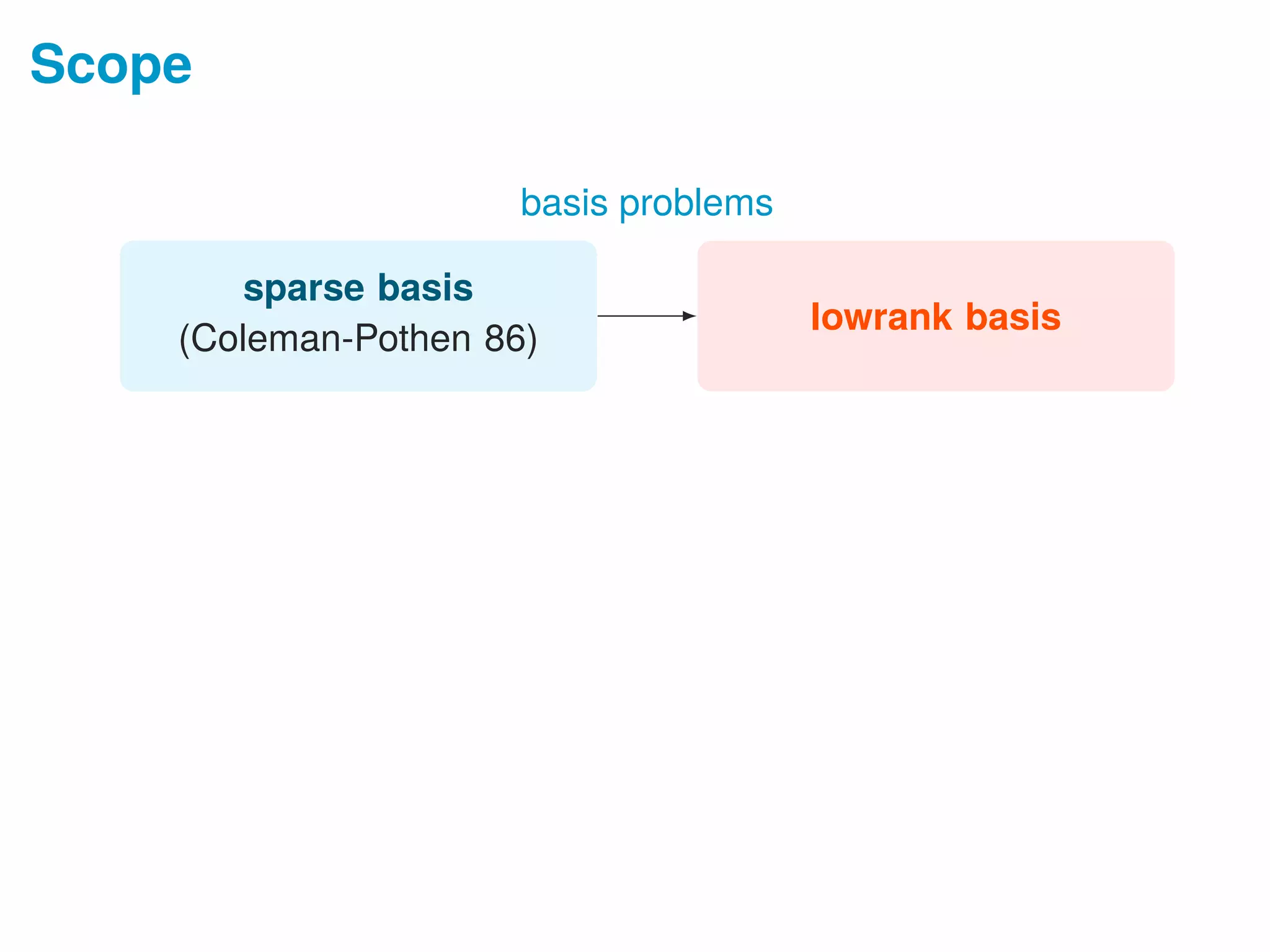 Scope

basis problems

sparse basis
(Coleman-Pothen 86)

lowrank basis